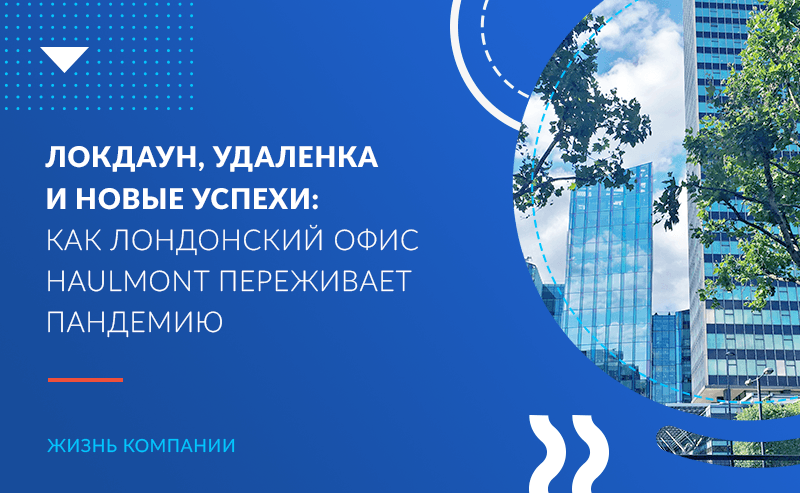 ЛОКДАУН, УДАЛЕНКА И НОВЫЕ УСПЕХИ: КАК ЛОНДОНСКИЙ ОФИС HAULMONT ПЕРЕЖИВАЕТ ПАНДЕМИЮ

ЖИЗНЬ КОМПАНИИ